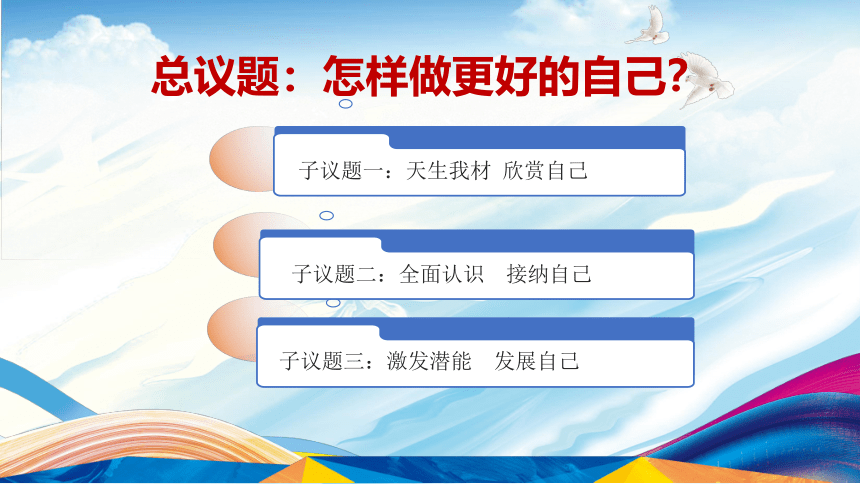 总议题：怎样做更好的自己?

子议题一：天生我材 欣赏自己

子议题二：全面认识 接纳自己

子议题三：激发潜能 发展自己